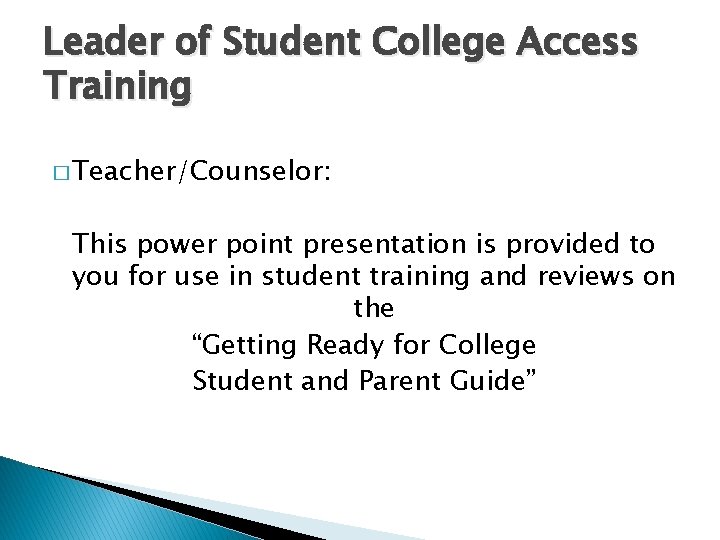 Leader of Student College Access Training

□ Teacher/Counselor:

This power point presentation is provided to you for use in student training and reviews on the
“Getting Ready for College
Student and Parent Guide”